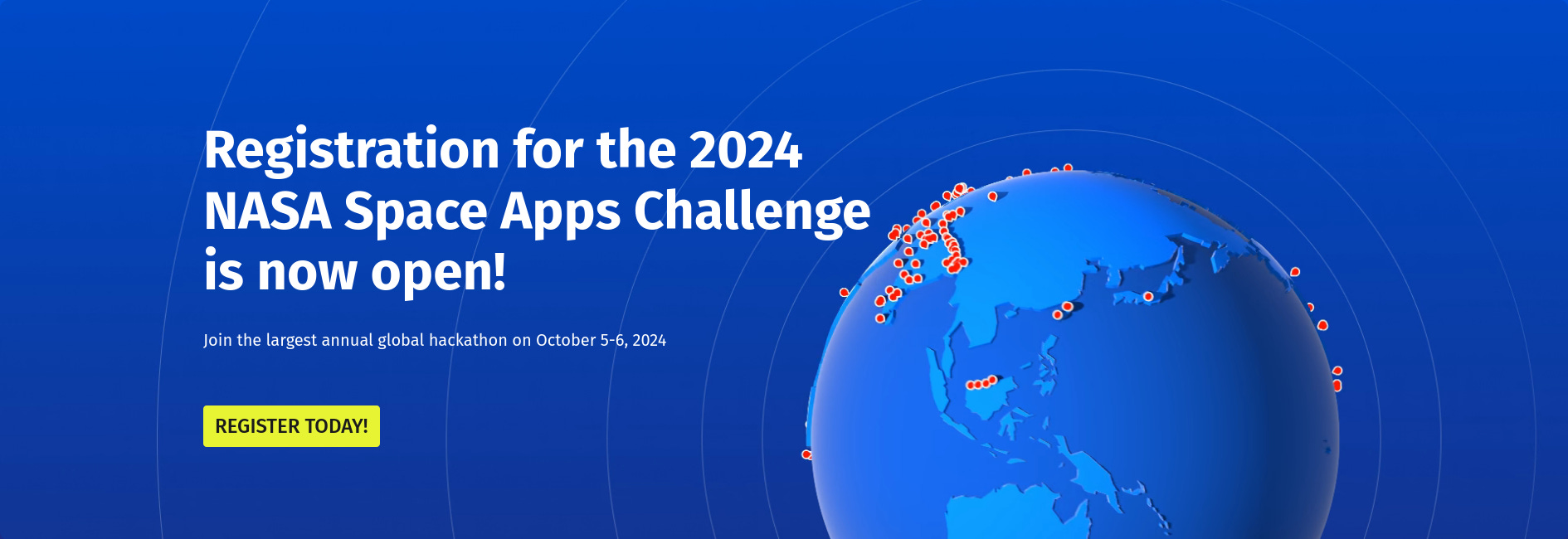 Registration for the 2024 NASA Space Apps Challenge is now open!

Join the largest annual global hackathon on October 5-6, 2024

REGISTER TODAY!